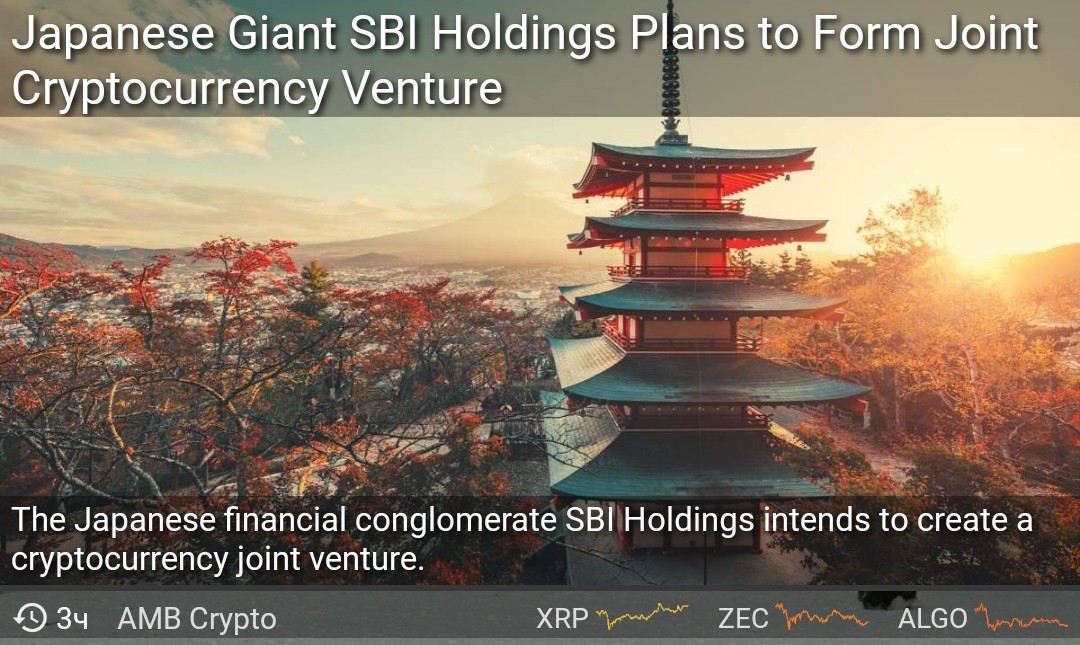 Japanese Giant SBI Holdings Plans to Form Joint Cryptocurrency Venture

The Japanese financial conglomerate SBI Holdings intends to create a cryptocurrency joint venture.

3ч AMB Crypto XRP ZEC ALGO